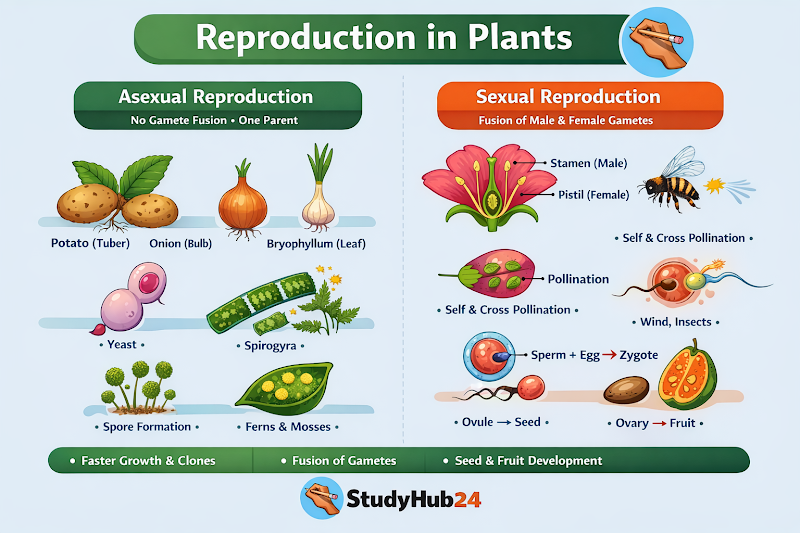 Reproduction in Plants

Asexual Reproduction
No Gamete Fusion • One Parent

Potato (Tuber)
Onion (Bulb)
Bryophyllum (Leaf)

• Yeast •
• Spirogyra •

• Spore Formation •
• Ferns & Mosses •

Sexual Reproduction
Fusion of Male & Female Gametes

Stamen (Male)
Pistil (Female)

• Self & Cross Pollination •

Pollination
• Self & Cross Pollination •
• Wind, Insects •

Sperm + Egg → Zygote

• Ovule → Seed •
• Ovary → Fruit •

• Faster Growth & Clones
• Fusion of Gametes
• Seed & Fruit Development

StudyHub24